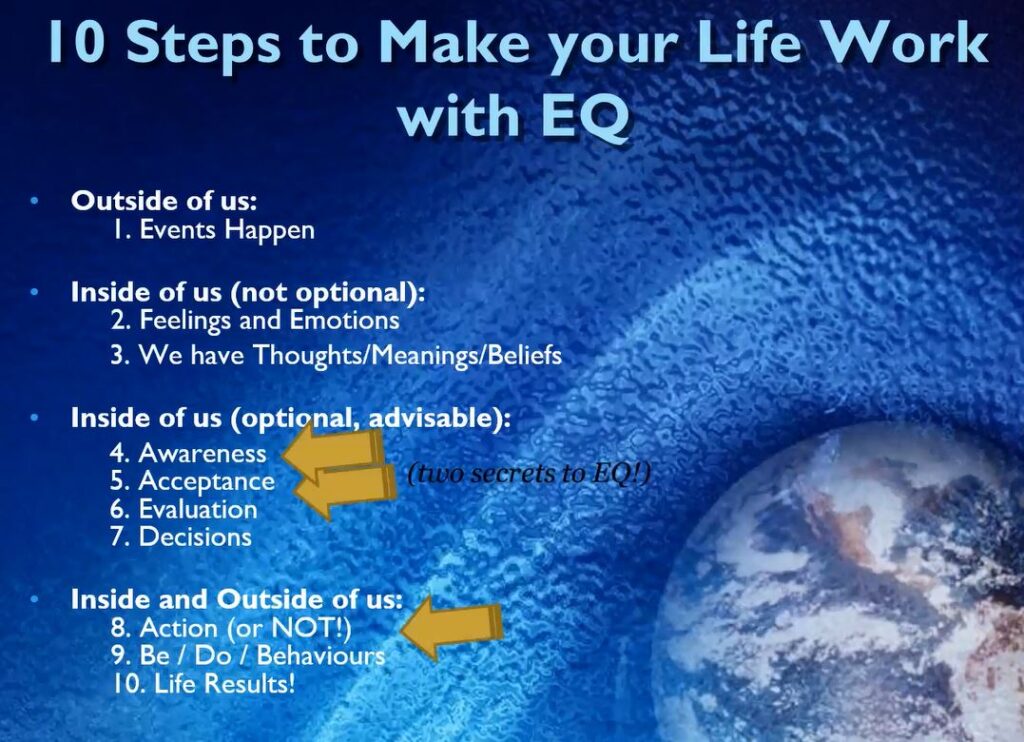 10 Steps to Make your Life Work with EQ

• Outside of us:
1. Events Happen

• Inside of us (not optional):
2. Feelings and Emotions
3. We have Thoughts/Meanings/Beliefs

• Inside of us (optional, advisable):
4. Awareness
5. Acceptance
6. Evaluation
7. Decisions

(two secrets to EQ!)

• Inside and Outside of us:
8. Action (or NOT!)
9. Be / Do / Behaviours
10. Life Results!